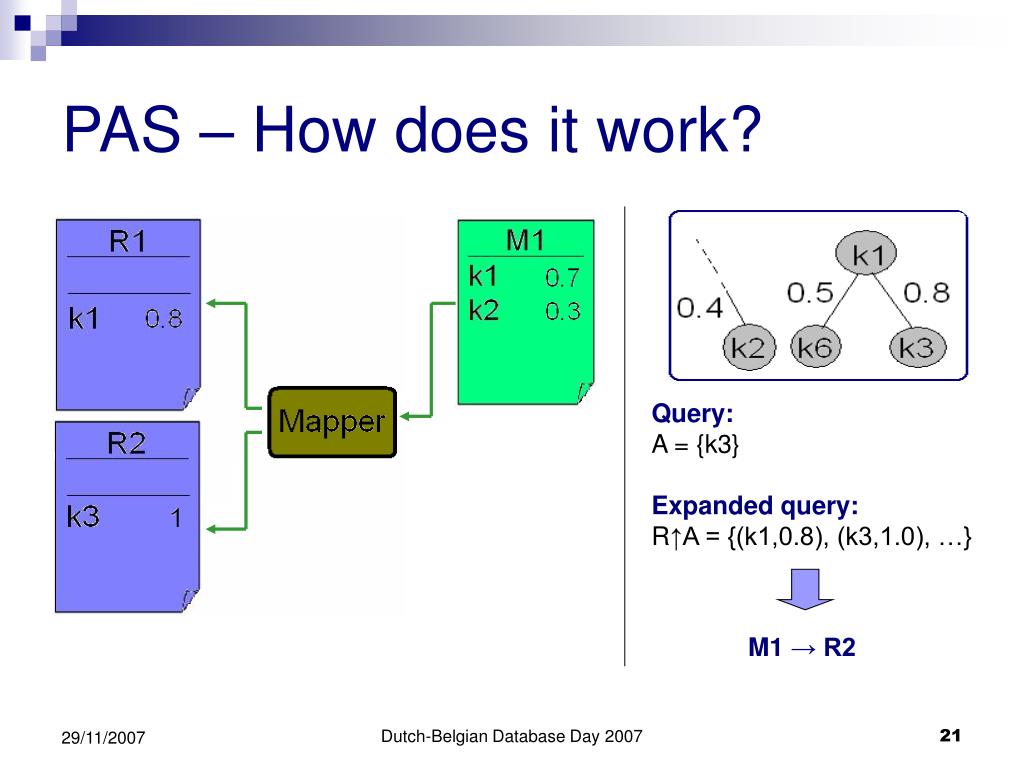 PAS – How does it work?

R1

k1 0.8

R2

k3 1

Mapper

M1
k1 0.7
k2 0.3

k1
0.4
0.5
0.8
k2
k6
k3

Query:
A = {k3}

Expanded query:
R↑A = {(k1,0.8), (k3,1.0), …}

M1 → R2

29/11/2007

Dutch-Belgian Database Day 2007

21